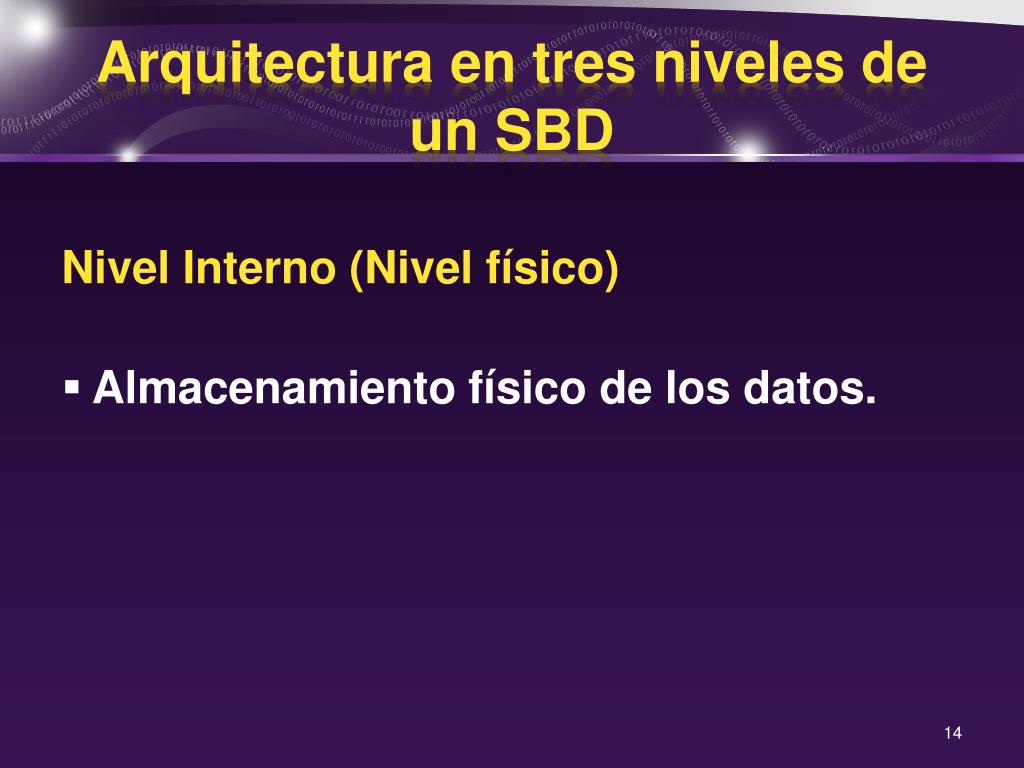 Arquitectura en tres niveles de un SBD

Nivel Interno (Nivel físico)

▪ Almacenamiento físico de los datos.

14